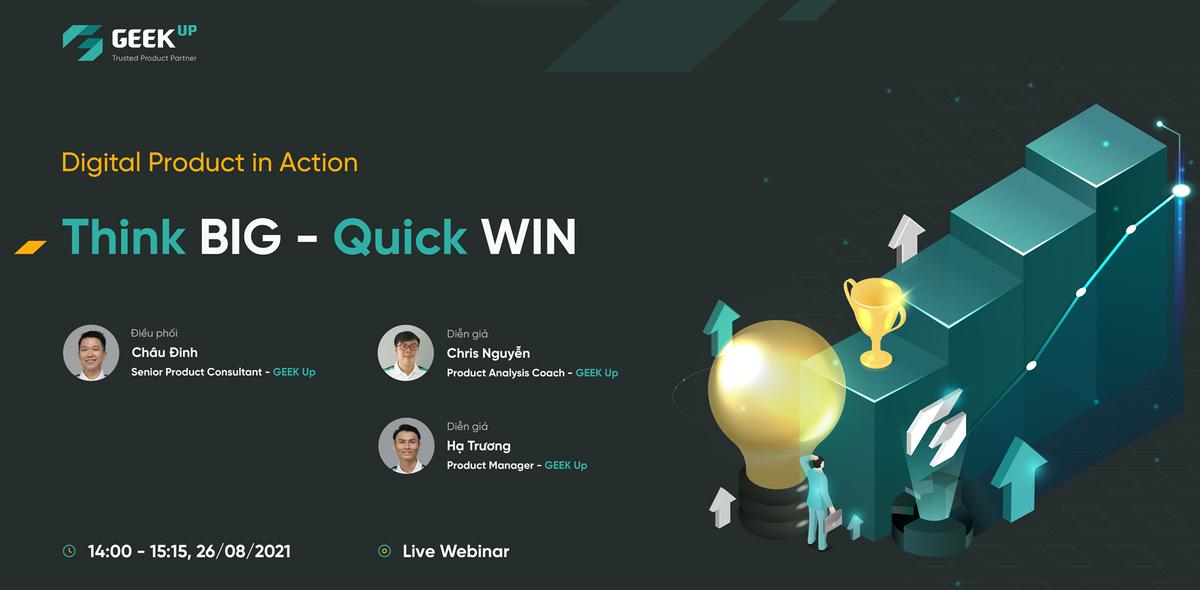 GEEK UP
Trusted Product Partner

Digital Product in Action

Think BIG - Quick WIN

Điều phối
Châu Đình
Senior Product Consultant - GEEK Up

Diễn giả
Chris Nguyễn
Product Analysis Coach - GEEK Up

Diễn giả
Hạ Trương
Product Manager - GEEK Up

14:00 - 15:15, 26/08/2021

Live Webinar